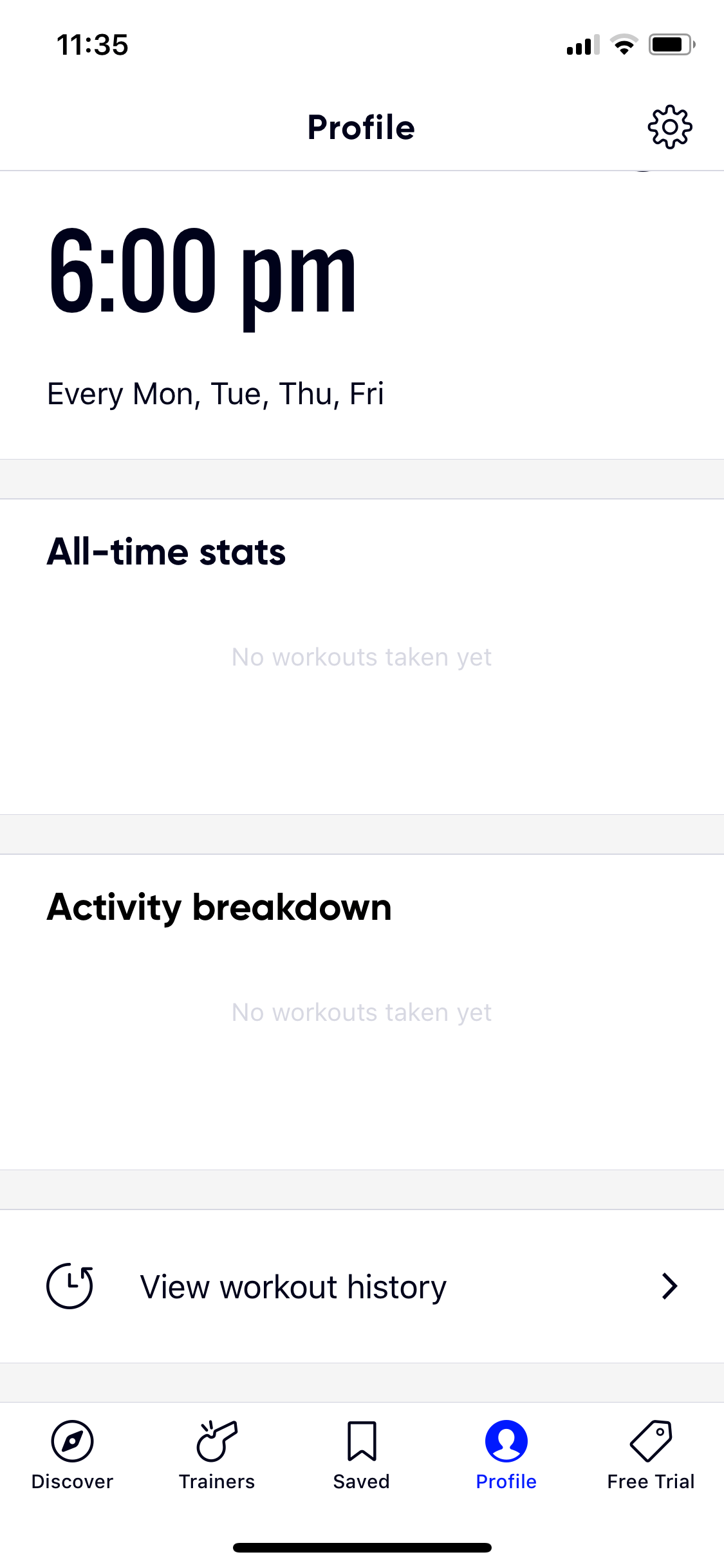 11:35

Profile

6:00 pm

Every Mon, Tue, Thu, Fri

All-time stats

No workouts taken yet

Activity breakdown

No workouts taken yet

View workout history

Discover
Trainers
Saved
Profile
Free Trial